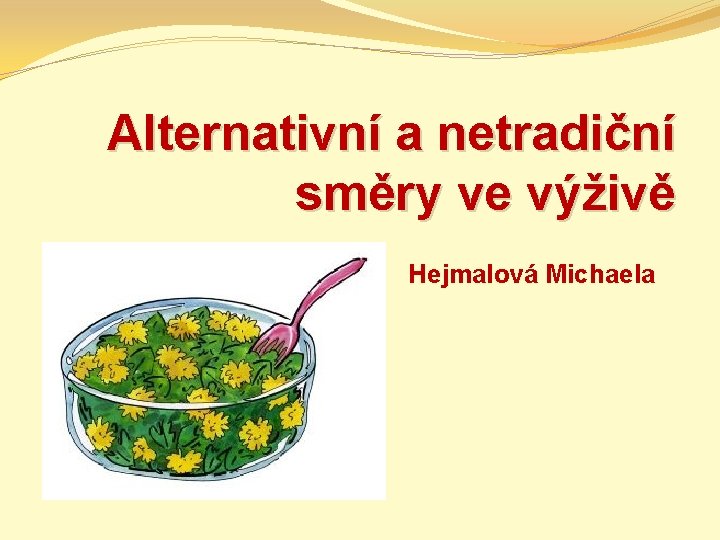 Alternativní a netradiční směry ve výživě

Hejmalová Michaela